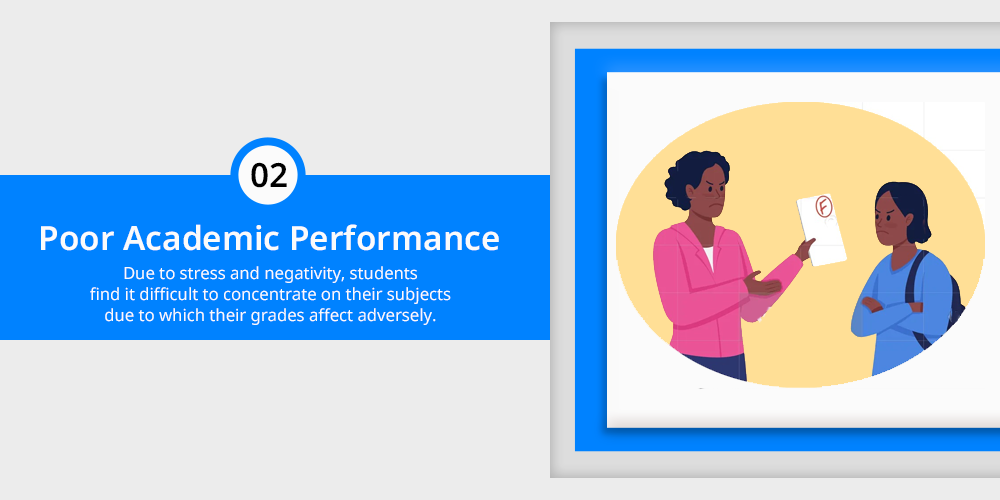 02

Poor Academic Performance

Due to stress and negativity, students find it difficult to concentrate on their subjects due to which their grades affect adversely.

F